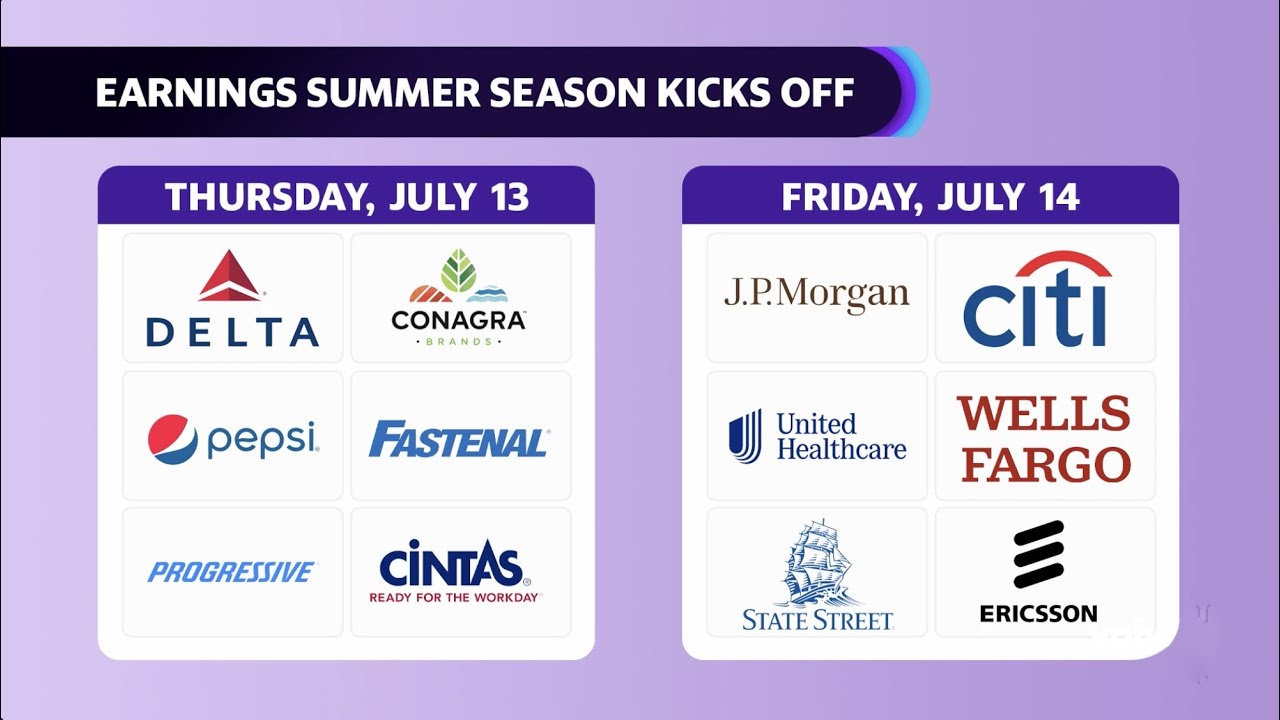 EARNINGS SUMMER SEASON KICKS OFF

THURSDAY, JULY 13

DELTA

CONAGRA
BRANDS

pepsi

FASTENAL

PROGRESSIVE

CINTAS
READY FOR THE WORKDAY

FRIDAY, JULY 14

J.P.Morgan

citi

United Healthcare

WELLS FARGO

STATE STREET

ERICSSON